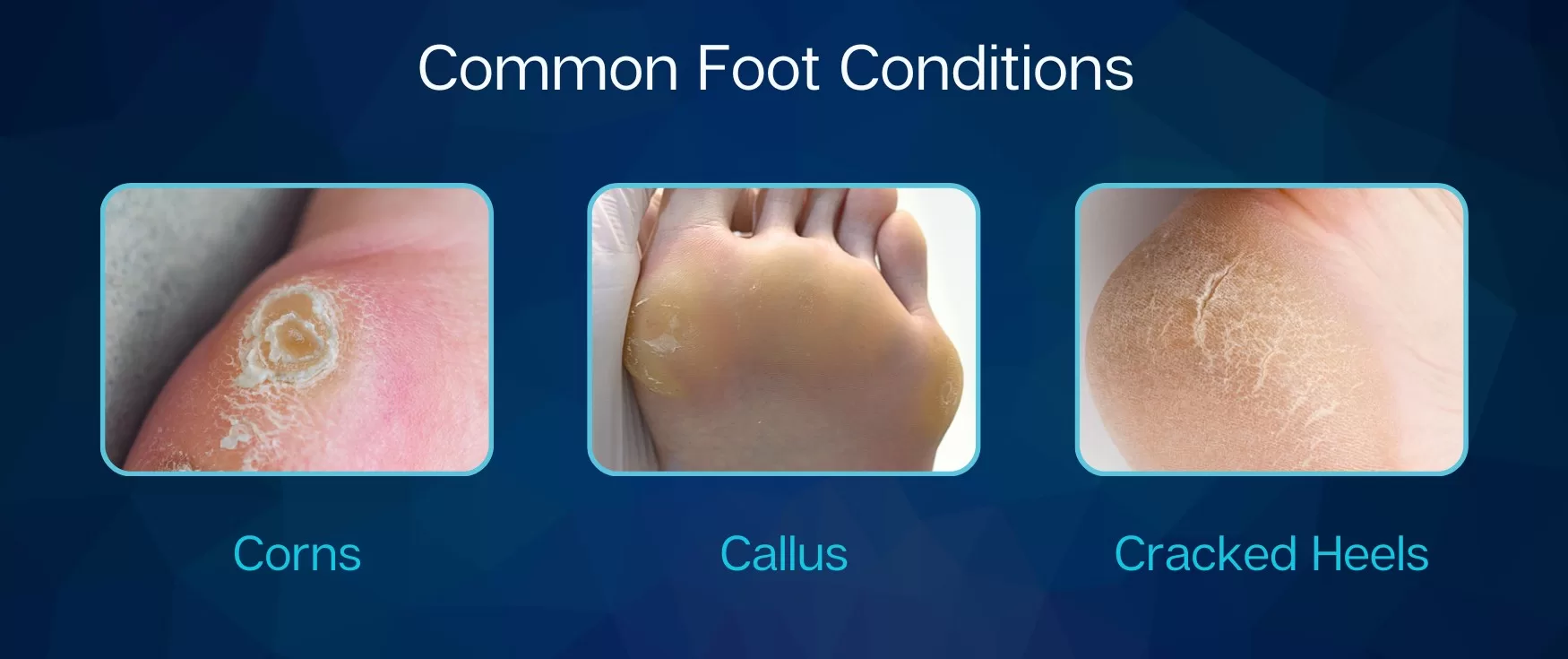 Common Foot Conditions

Corns

Callus

Cracked Heels